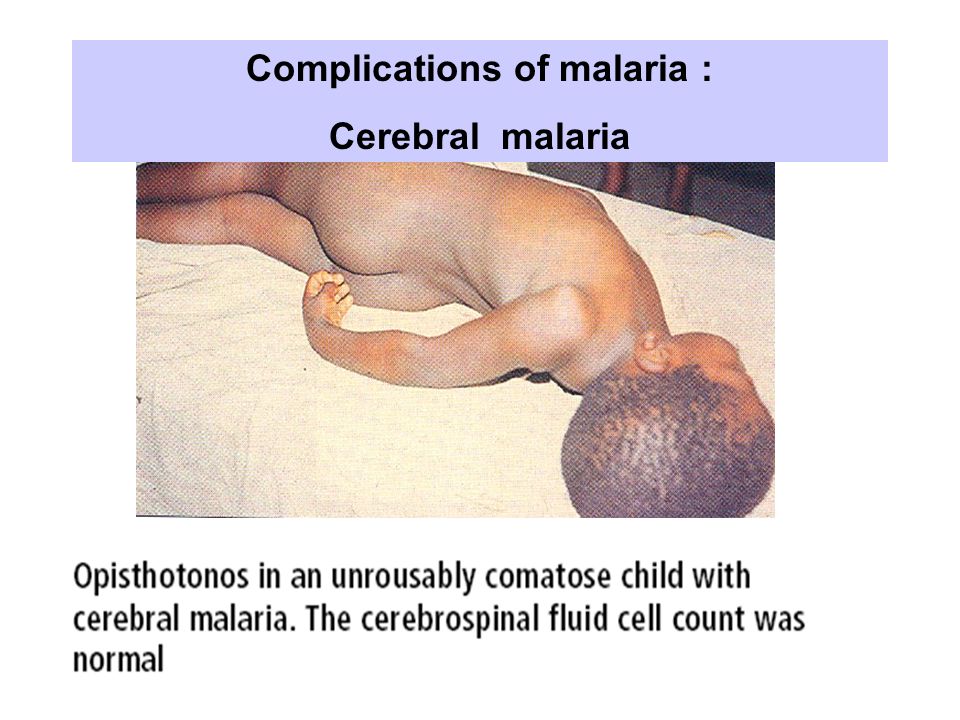 Complications of malaria :
Cerebral malaria

Opisthotonos in an unrousably comatose child with cerebral malaria. The cerebrospinal fluid cell count was normal